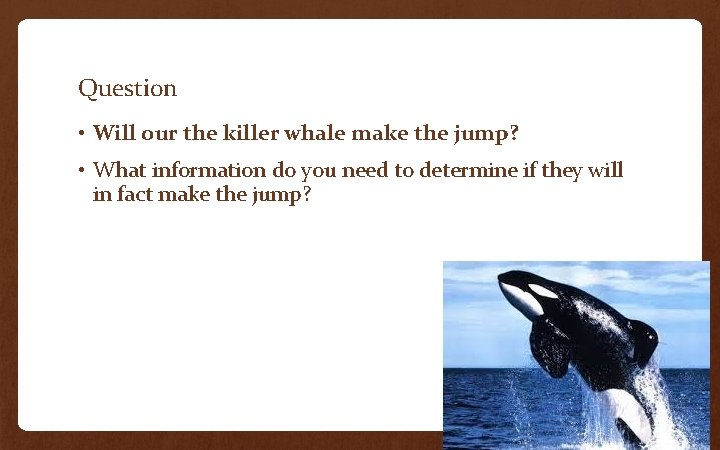 Question

• Will our the killer whale make the jump?

• What information do you need to determine if they will in fact make the jump?